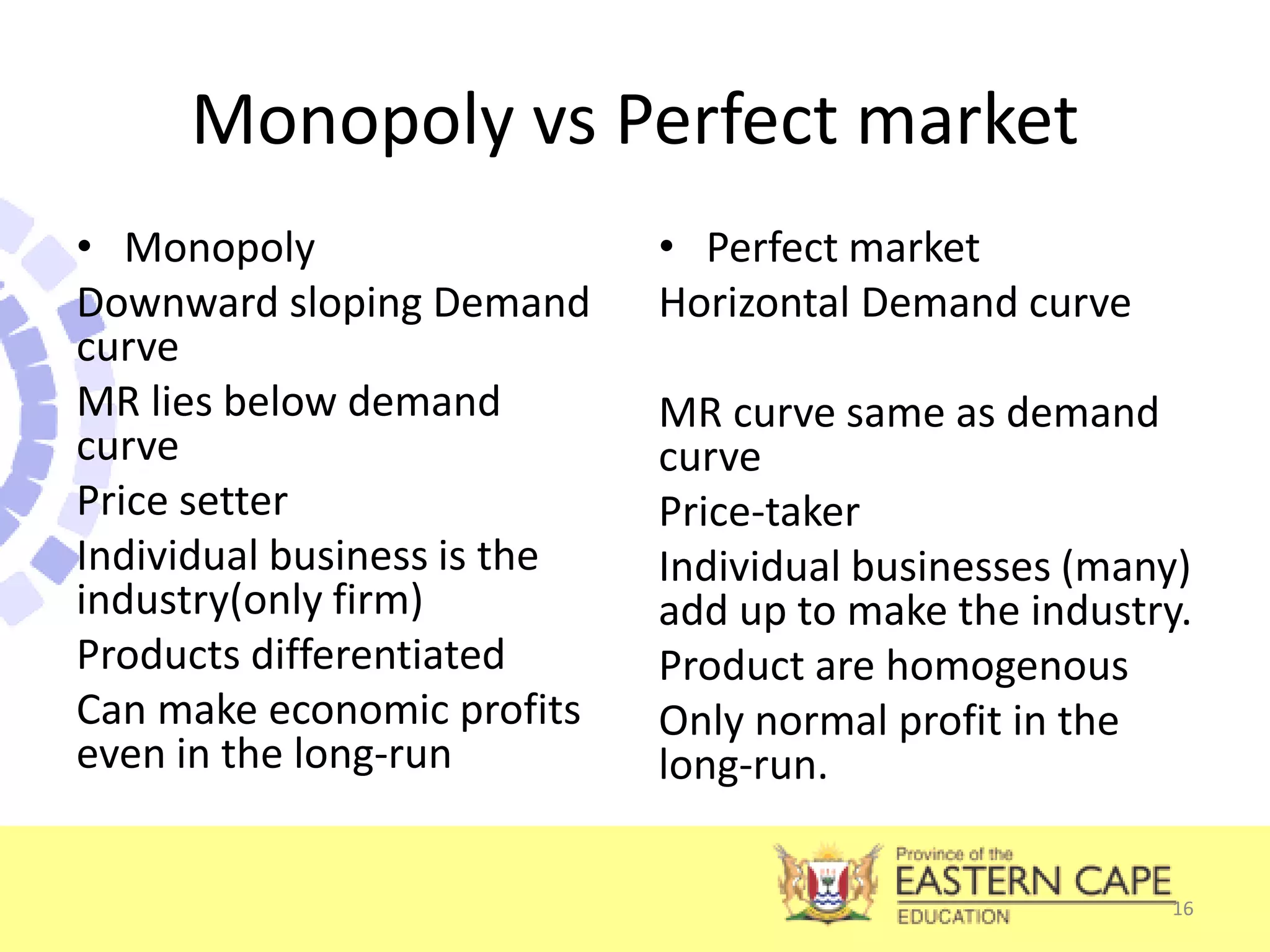 Monopoly vs Perfect market

• Monopoly

Downward sloping Demand curve

MR lies below demand curve

Price setter

Individual business is the industry(only firm)

Products differentiated

Can make economic profits even in the long-run

• Perfect market

Horizontal Demand curve

MR curve same as demand curve

Price-taker

Individual businesses (many) add up to make the industry.

Product are homogenous

Only normal profit in the long-run.

Province of the
EASTERN CAPE
EDUCATION

16